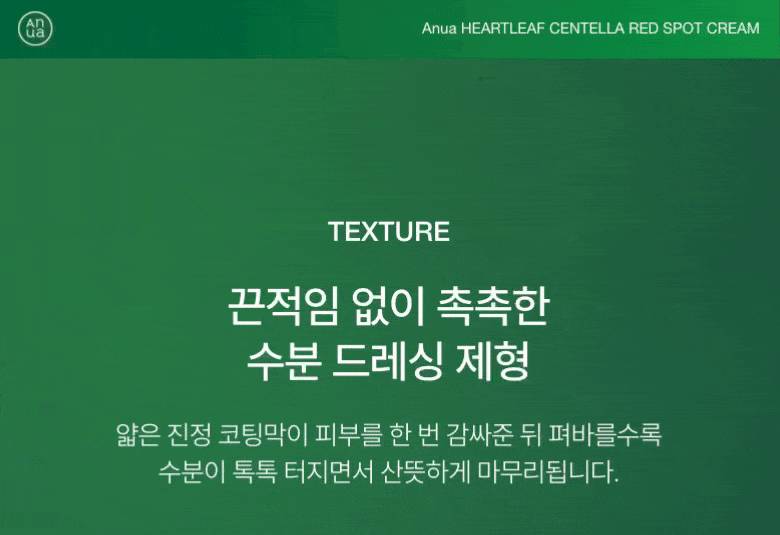 An
ua

Anua HEARTLEAF CENTELLA RED SPOT CREAM

TEXTURE

끈적임 없이 촉촉한
수분 드레싱 제형

얇은 진정 코팅막이 피부를 한 번 감싸준 뒤 펴바를수록
수분이 톡톡 터지면서 산뜻하게 마무리됩니다.